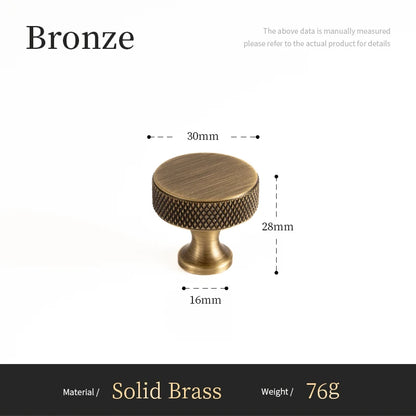 Bronze

The above data is manually measured
please refer to the actual product for details

30mm

28mm

16mm

Material / Solid Brass Weight / 76g